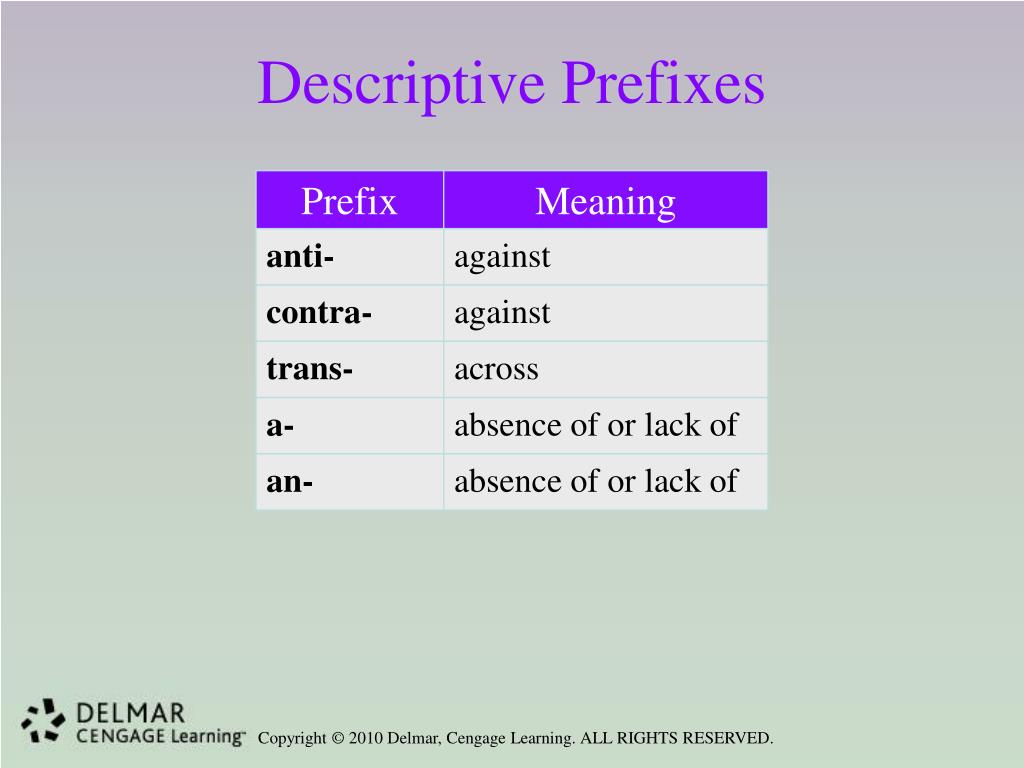 Descriptive Prefixes

| Prefix | Meaning |
|---|---|
| **anti-** | against |
| **contra-** | against |
| **trans-** | across |
| **a-** | absence of or lack of |
| **an-** | absence of or lack of |

DELMAR
CENGAGE Learning™

Copyright © 2010 Delmar, Cengage Learning. ALL RIGHTS RESERVED.